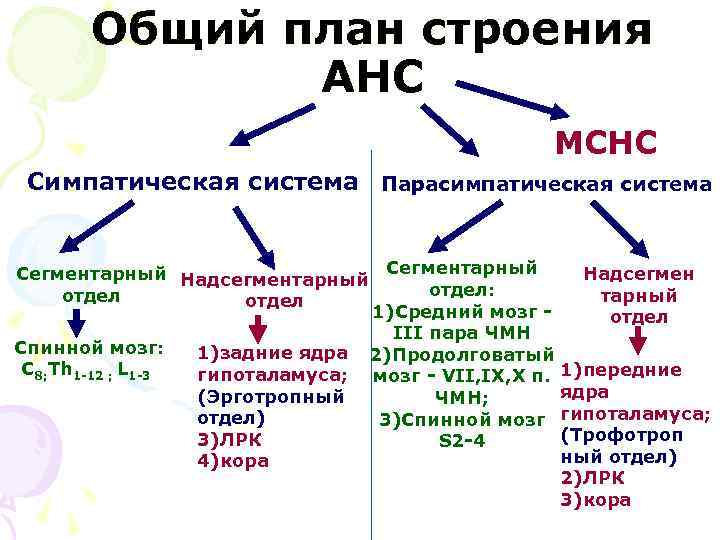 Общий план строения АНС

МСНС

Симпатическая система

Сегментарный отдел

Спинной мозг: $C_{8;}Th_{1-12}$ ; $L_{1-3}$

Надсегментарный отдел

1)задние ядра гипоталамуса; (Эрготропный отдел)
3)ЛРК
4)кора

Парасимпатическая система

Сегментарный отдел:
1)Средний мозг - III пара ЧМН
2)Продолговатый мозг - VII,IX,X п. ЧМН;
3)Спинной мозг S2-4

Надсегментарный отдел

1)передние ядра гипоталамуса; (Трофотропный отдел)
2)ЛРК
3)кора